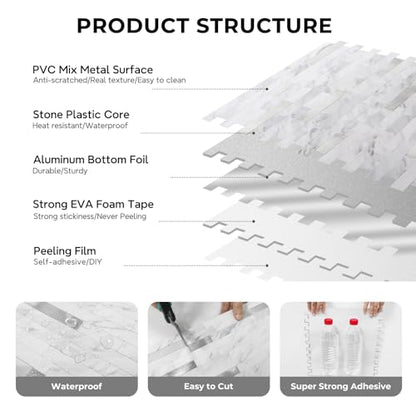 PRODUCT STRUCTURE

PVC Mix Metal Surface
Anti-scratched/Real texture/Easy to clean

Stone Plastic Core
Heat resistant/Waterproof

Aluminum Bottom Foil
Durable/Sturdy

Strong EVA Foam Tape
Strong stickiness/Never Peeling

Peeling Film
Self-adhesive/DIY

Waterproof

Easy to Cut

Super Strong Adhesive